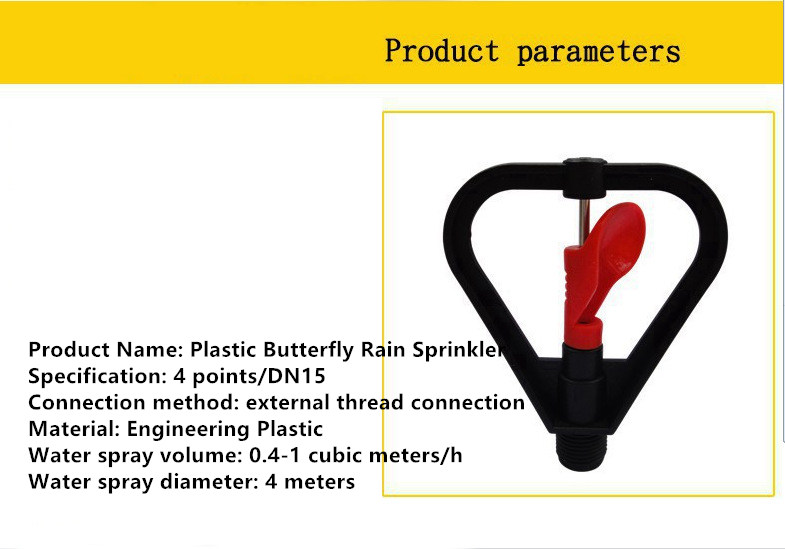 Product parameters

Product Name: Plastic Butterfly Rain Sprinkler
Specification: 4 points/DN15
Connection method: external thread connection
Material: Engineering Plastic
Water spray volume: 0.4-1 cubic meters/h
Water spray diameter: 4 meters